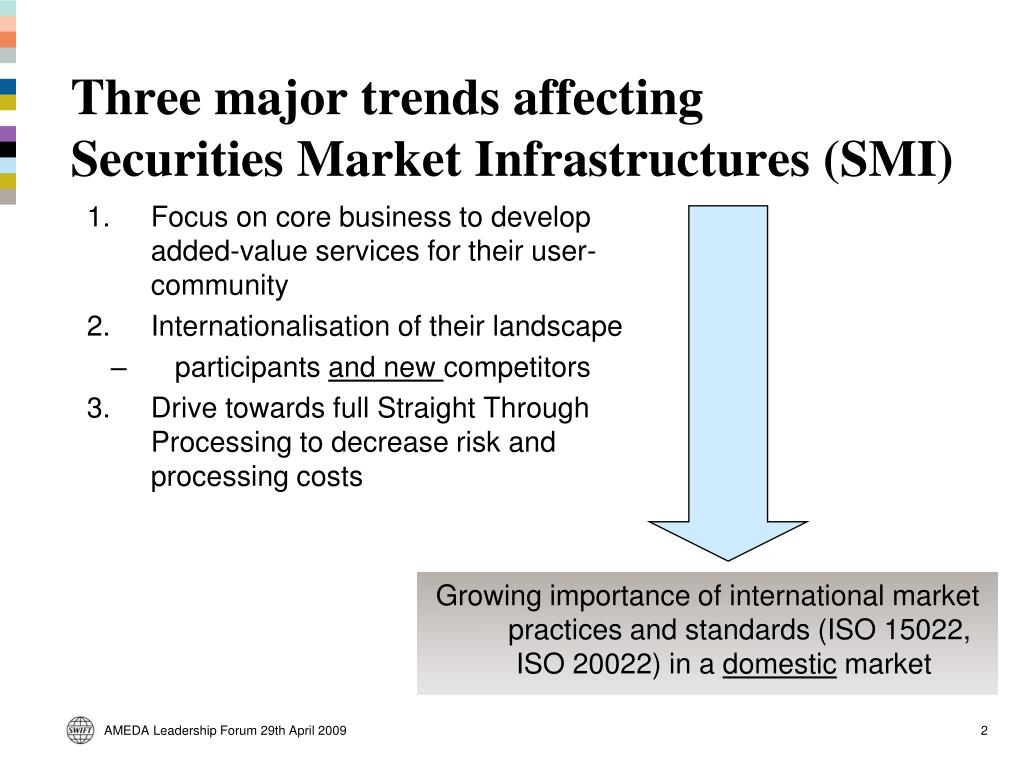 Three major trends affecting Securities Market Infrastructures (SMI)

1. Focus on core business to develop added-value services for their user-community
2. Internationalisation of their landscape
– participants and new competitors
3. Drive towards full Straight Through Processing to decrease risk and processing costs

Growing importance of international market practices and standards (ISO 15022, ISO 20022) in a domestic market

SWIFT

AMEDA Leadership Forum 29th April 2009

2